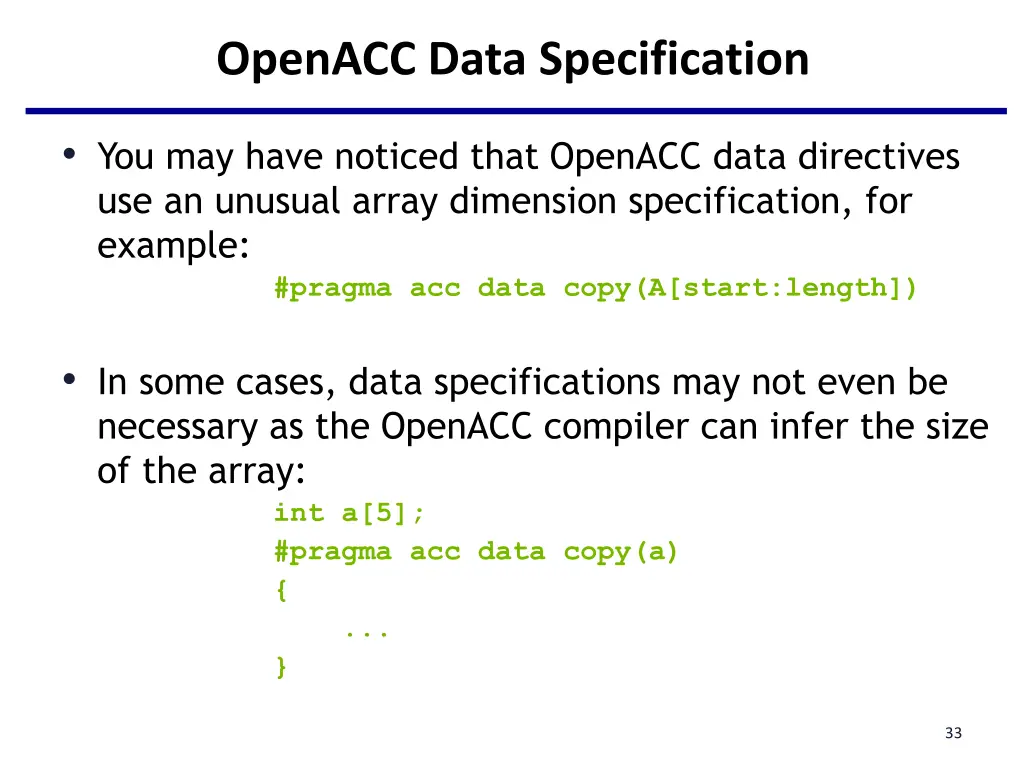 OpenACC Data Specification

• You may have noticed that OpenACC data directives use an unusual array dimension specification, for example:

#pragma acc data copy(A[start:length])

• In some cases, data specifications may not even be necessary as the OpenACC compiler can infer the size of the array:

int a[5];
#pragma acc data copy(a)
{
    ...
}

33